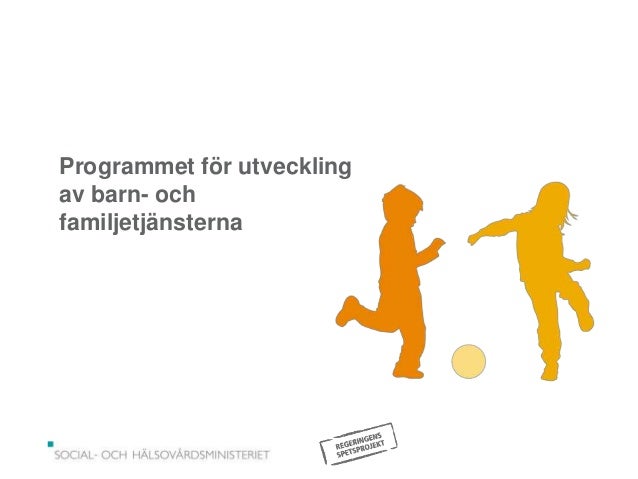 Programmet för utveckling av barn- och familjetjänsterna

SOCIAL- OCH HÄLSOVÅRDSMINISTERIET

REGERINGENS SPETSPROJEKT